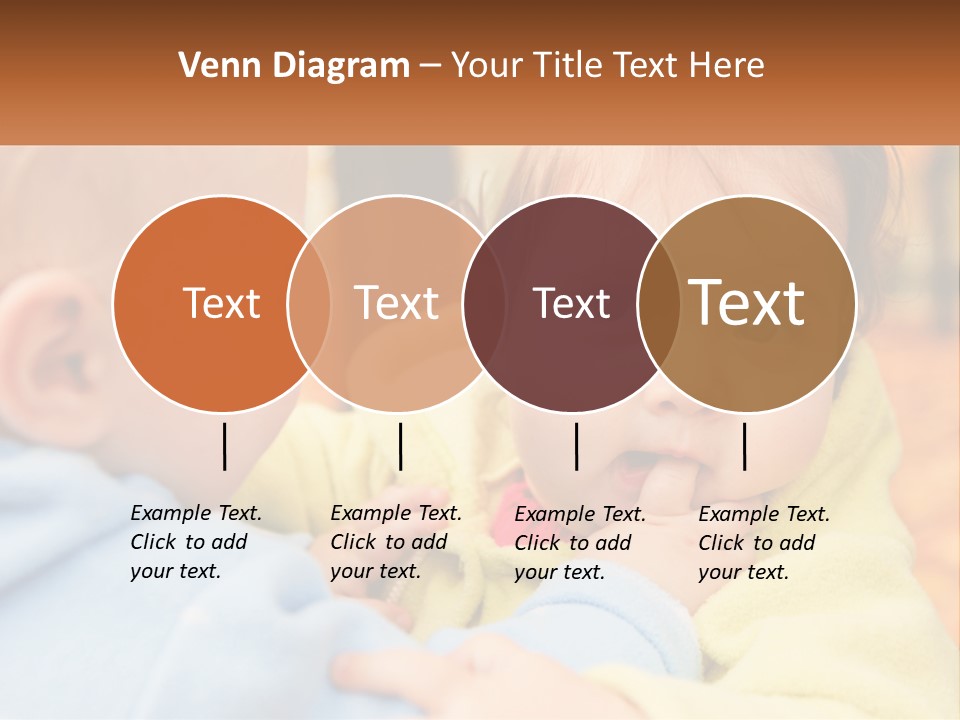 Venn Diagram – Your Title Text Here

Text

Text

Text

Text

Example Text. Click to add your text.

Example Text. Click to add your text.

Example Text. Click to add your text.

Example Text. Click to add your text.